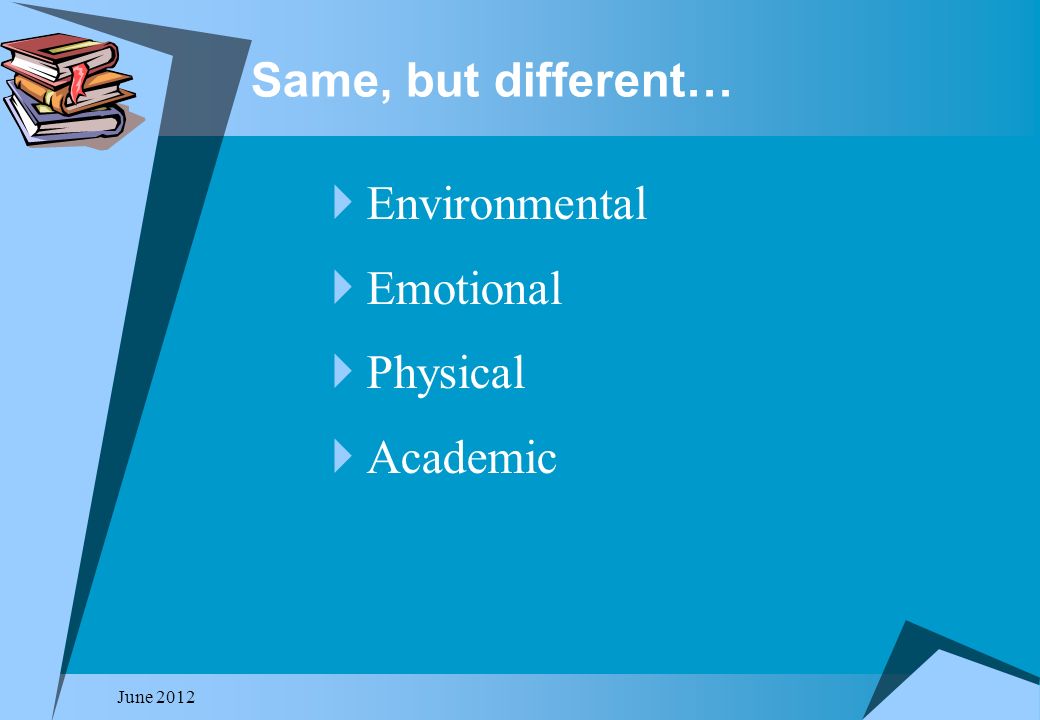 Same, but different…

Environmental
Emotional
Physical
Academic

June 2012